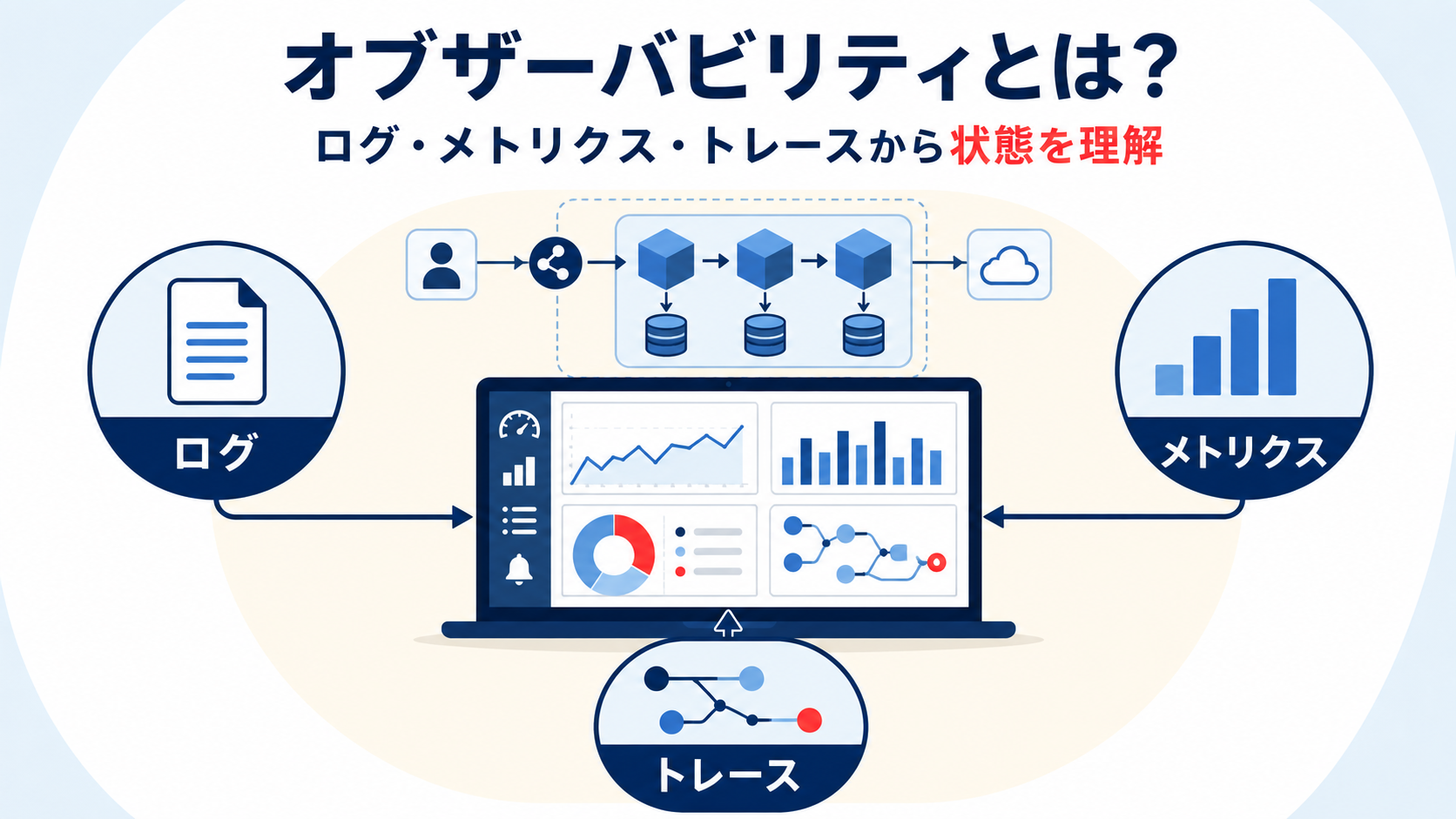 オブザーバビリティとは?

ログ・メトリクス・トレースから状態を理解

ログ

メトリクス

トレース